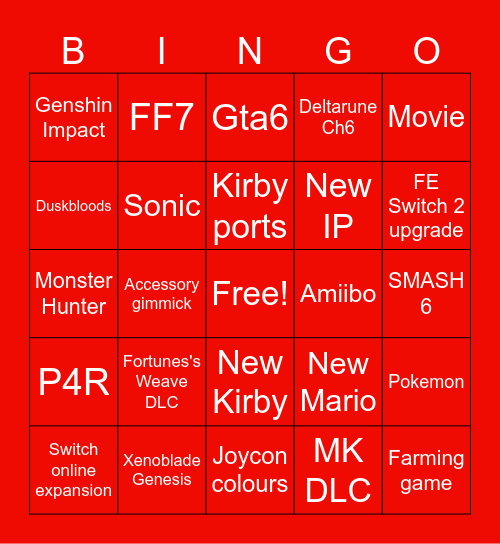 | B | I | N | G | O |
|---|---|---|---|---|
| Genshin Impact | FF7 | Gta6 | Deltarune Ch6 | Movie |
| Duskbloods | Sonic | Kirby ports | New IP | FE Switch 2 upgrade |
| Monster Hunter | Accessory gimmick | Free! | Amiibo | SMASH 6 |
| P4R | Fortunes's Weave DLC | New Kirby | New Mario | Pokemon |
| Switch online expansion | Xenoblade Genesis | Joycon colours | MK DLC | Farming game |